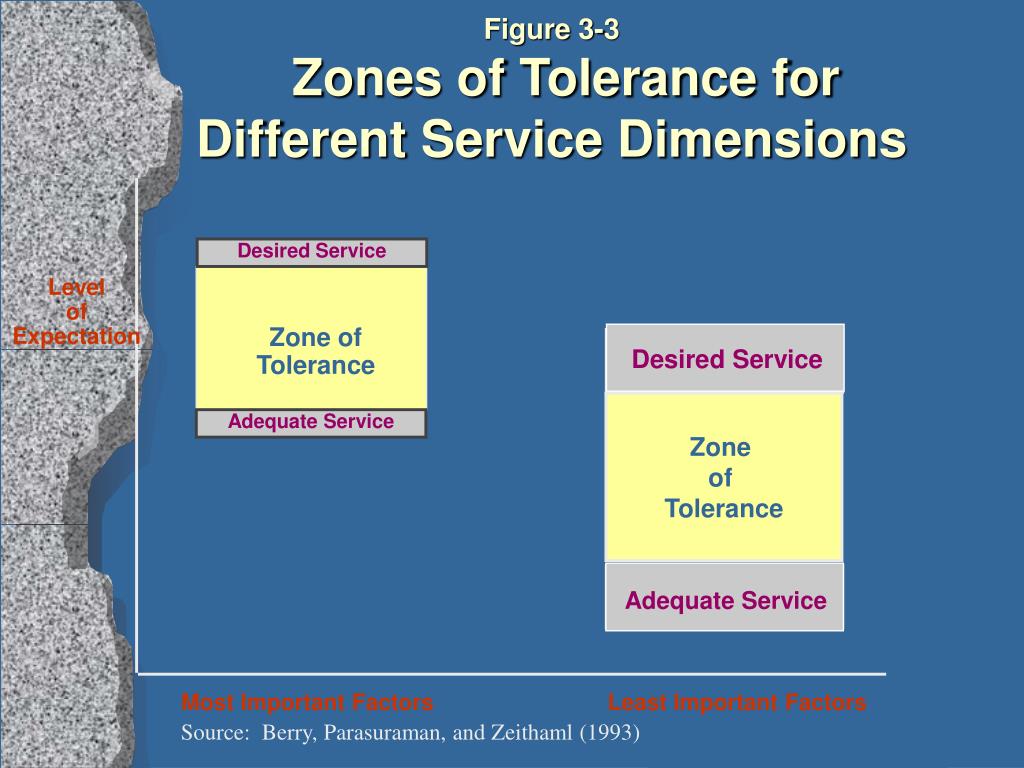 Figure 3-3
Zones of Tolerance for Different Service Dimensions

Level of Expectation

Desired Service

Zone of Tolerance

Adequate Service

Desired Service

Zone of Tolerance

Adequate Service

Most Important Factors

Least Important Factors

Source: Berry, Parasuraman, and Zeithaml (1993)